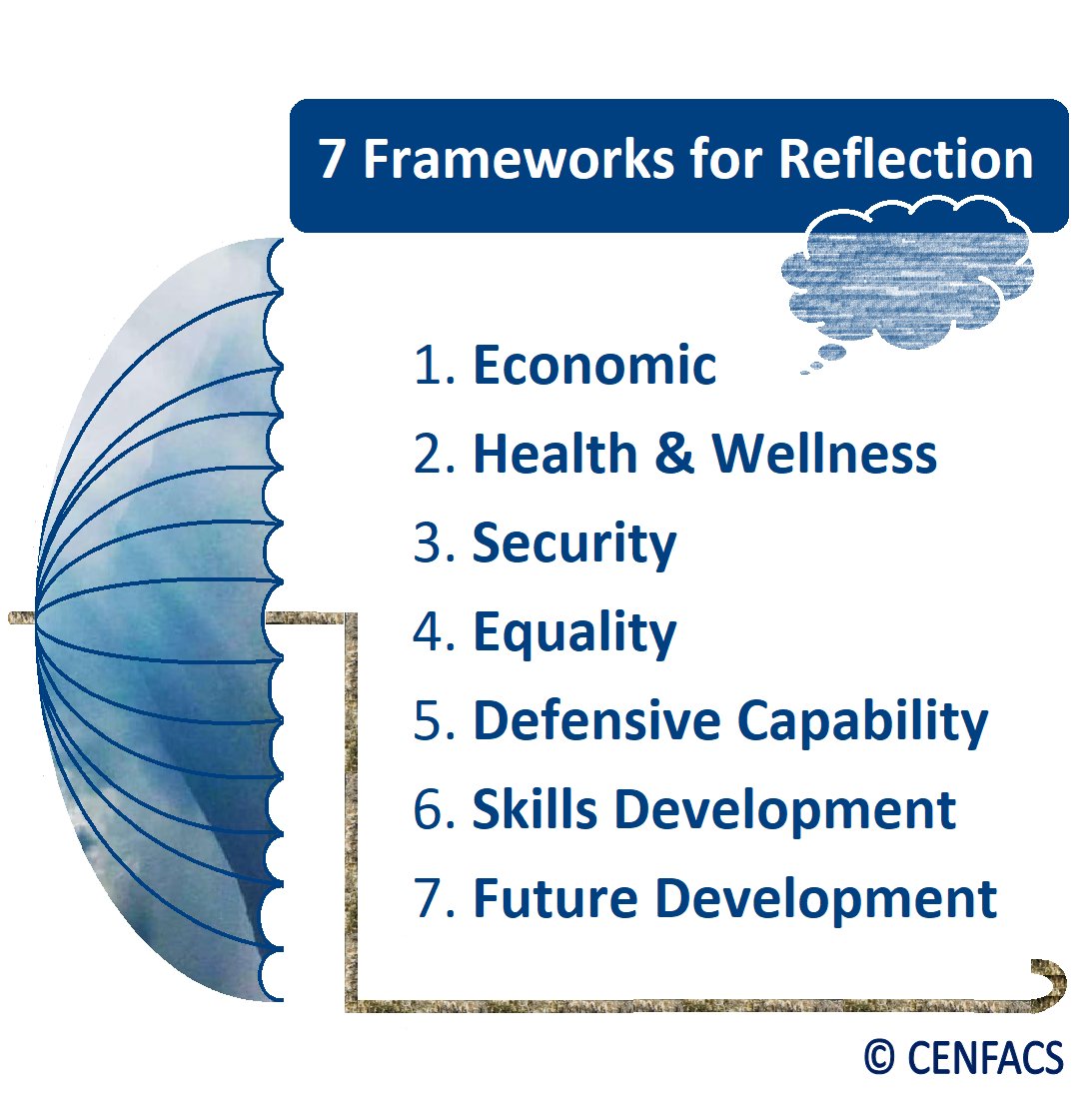 7 Frameworks for Reflection

1. Economic
2. Health & Wellness
3. Security
4. Equality
5. Defensive Capability
6. Skills Development
7. Future Development

© CENFACS